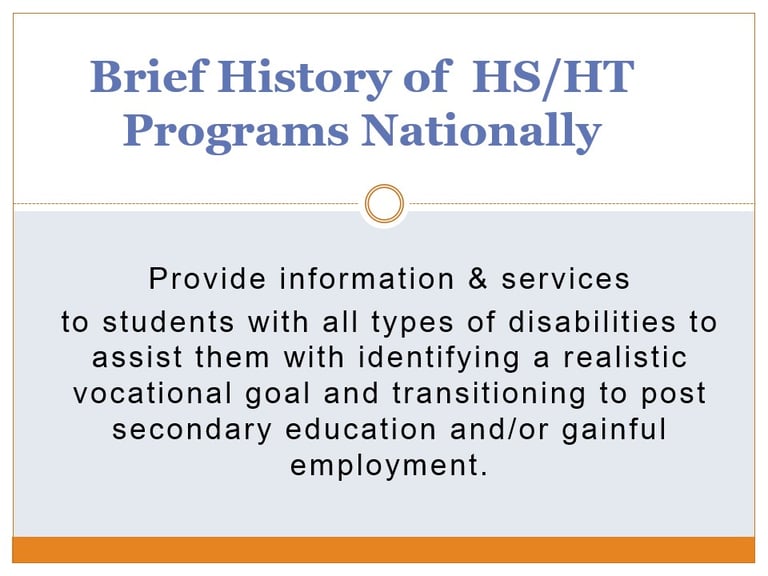 Brief History of HS/HT Programs Nationally

Provide information & services
to students with all types of disabilities to assist them with identifying a realistic vocational goal and transitioning to post secondary education and/or gainful employment.